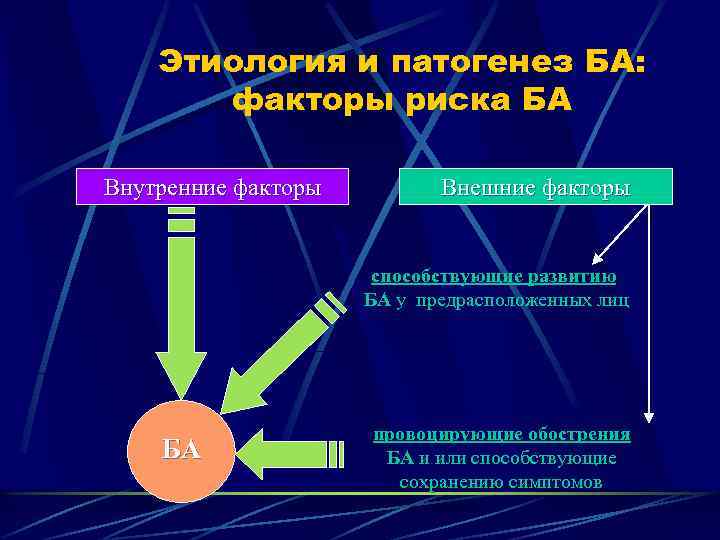 Этиология и патогенез БА: факторы риска БА

Внутренние факторы

Внешние факторы

способствующие развитию БА у предрасположенных лиц

БА

провоцирующие обострения БА и или способствующие сохранению симптомов